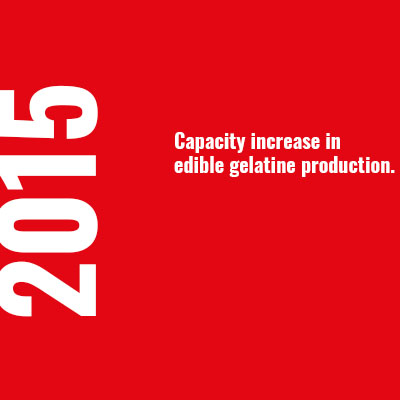 2015

Capacity increase in edible gelatine production.